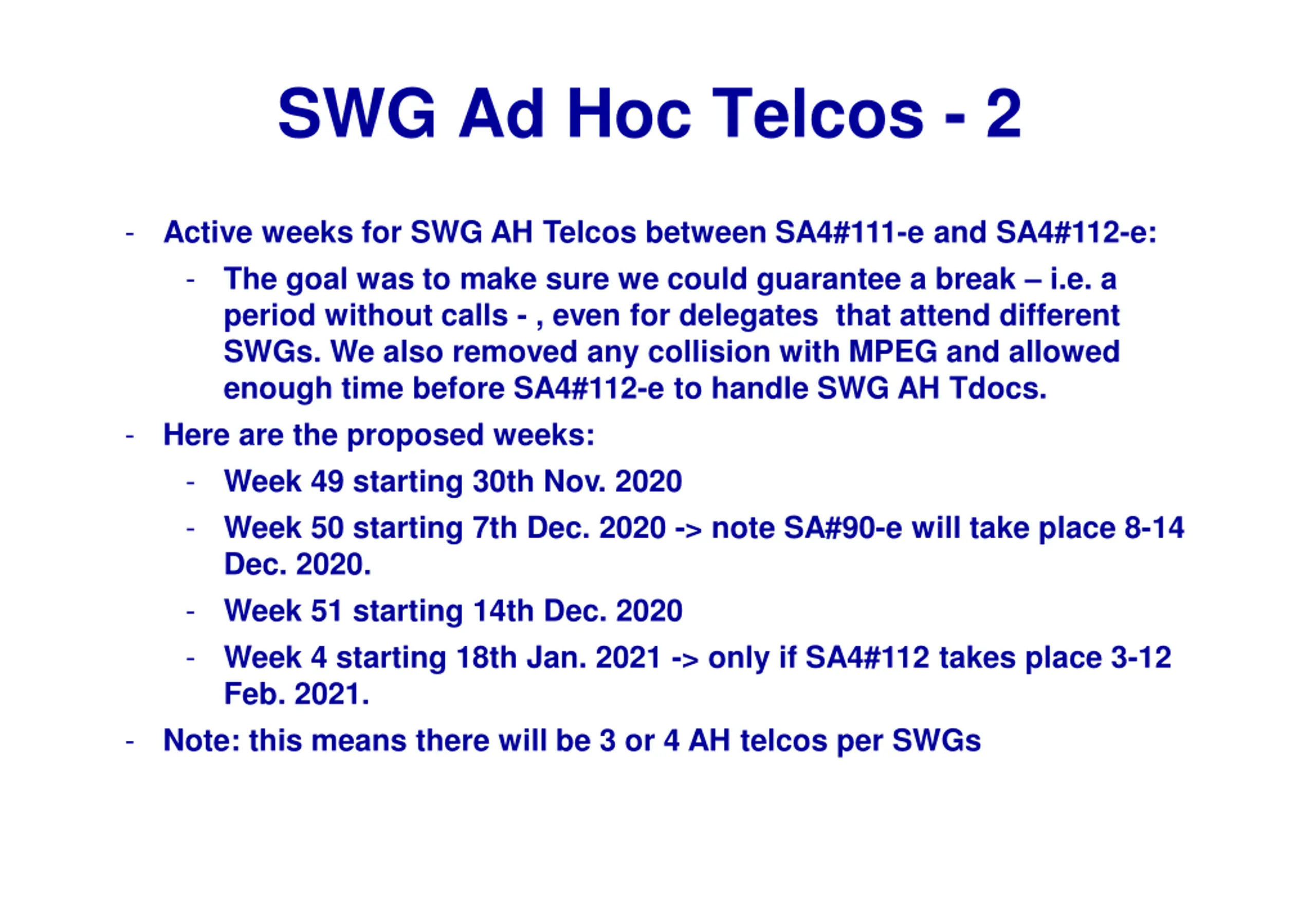 SWG Ad Hoc Telcos - 2

- Active weeks for SWG AH Telcos between SA4#111-e and SA4#112-e:

- The goal was to make sure we could guarantee a break – i.e. a period without calls - , even for delegates that attend different SWGs. We also removed any collision with MPEG and allowed enough time before SA4#112-e to handle SWG AH Tdocs.

- Here are the proposed weeks:

- Week 49 starting 30th Nov. 2020

- Week 50 starting 7th Dec. 2020 -> note SA#90-e will take place 8-14 Dec. 2020.

- Week 51 starting 14th Dec. 2020

- Week 4 starting 18th Jan. 2021 -> only if SA4#112 takes place 3-12 Feb. 2021.

- Note: this means there will be 3 or 4 AH telcos per SWGs